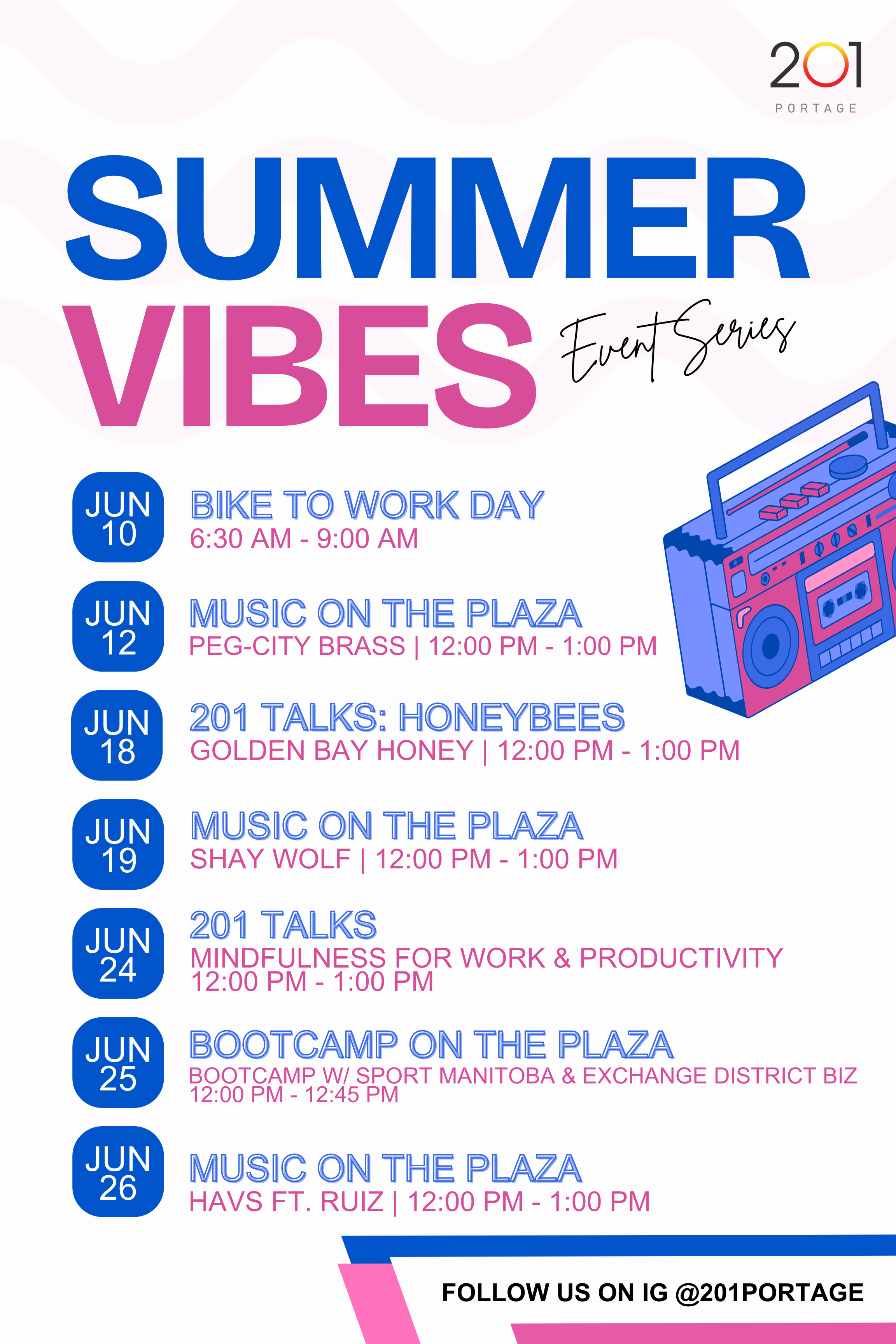 201
PORTAGE

SUMMER VIBES

Event Series

JUN 10
BIKE TO WORK DAY
6:30 AM - 9:00 AM

JUN 12
MUSIC ON THE PLAZA
PEG-CITY BRASS | 12:00 PM - 1:00 PM

JUN 18
201 TALKS: HONEYBEES
GOLDEN BAY HONEY | 12:00 PM - 1:00 PM

JUN 19
MUSIC ON THE PLAZA
SHAY WOLF | 12:00 PM - 1:00 PM

JUN 24
201 TALKS
MINDFULNESS FOR WORK & PRODUCTIVITY
12:00 PM - 1:00 PM

JUN 25
BOOTCAMP ON THE PLAZA
BOOTCAMP W/ SPORT MANITOBA & EXCHANGE DISTRICT BIZ
12:00 PM - 12:45 PM

JUN 26
MUSIC ON THE PLAZA
HAVS FT. RUIZ | 12:00 PM - 1:00 PM

FOLLOW US ON IG @201PORTAGE